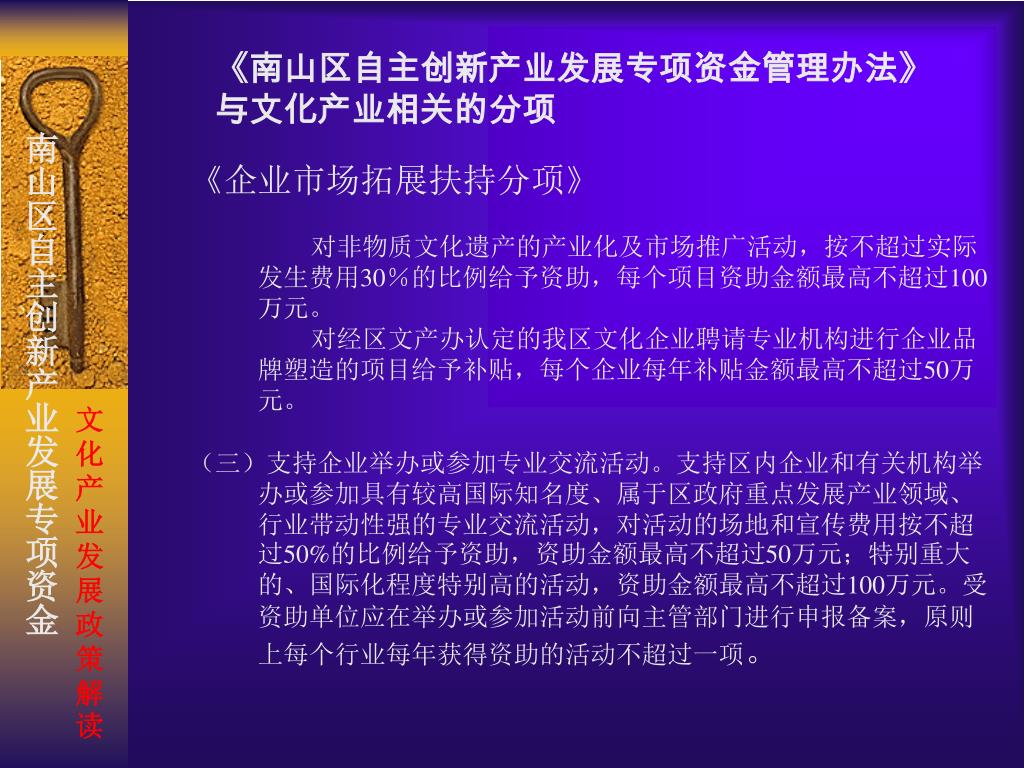 南山区自主创新产业发展专项资金

文化产业发展政策解读

《南山区自主创新产业发展专项资金管理办法》与文化产业相关的分项

《企业市场拓展扶持分项》

对非物质文化遗产的产业化及市场推广活动，按不超过实际发生费用30％的比例给予资助，每个项目资助金额最高不超过100万元。

对经区文产办认定的我区文化企业聘请专业机构进行企业品牌塑造的项目给予补贴，每个企业每年补贴金额最高不超过50万元。

（三）支持企业举办或参加专业交流活动。支持区内企业和有关机构举办或参加具有较高国际知名度、属于区政府重点发展产业领域、行业带动性强的专业交流活动，对活动的场地和宣传费用按不超过50%的比例给予资助，资助金额最高不超过50万元；特别重大的、国际化程度特别高的活动，资助金额最高不超过100万元。受资助单位应在举办或参加活动前向主管部门进行申报备案，原则上每个行业每年获得资助的活动不超过一项。